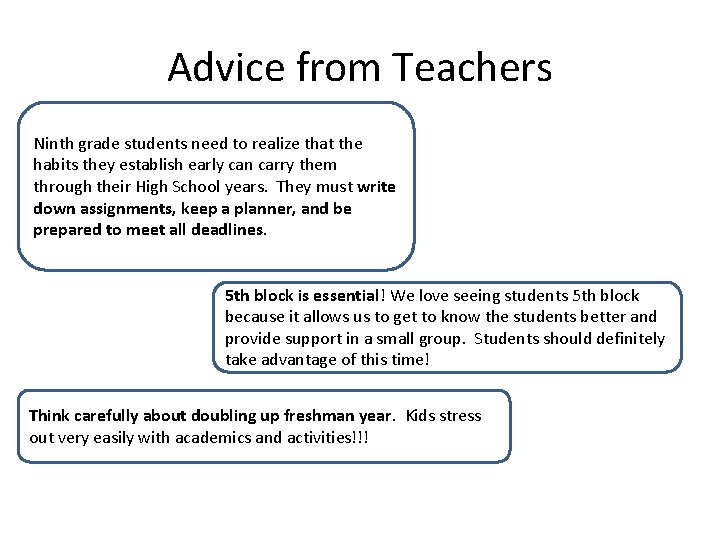 Advice from Teachers

Ninth grade students need to realize that the habits they establish early can carry them through their High School years. They must write down assignments, keep a planner, and be prepared to meet all deadlines.

5th block is essential! We love seeing students 5th block because it allows us to get to know the students better and provide support in a small group. Students should definitely take advantage of this time!

Think carefully about doubling up freshman year. Kids stress out very easily with academics and activities!!!